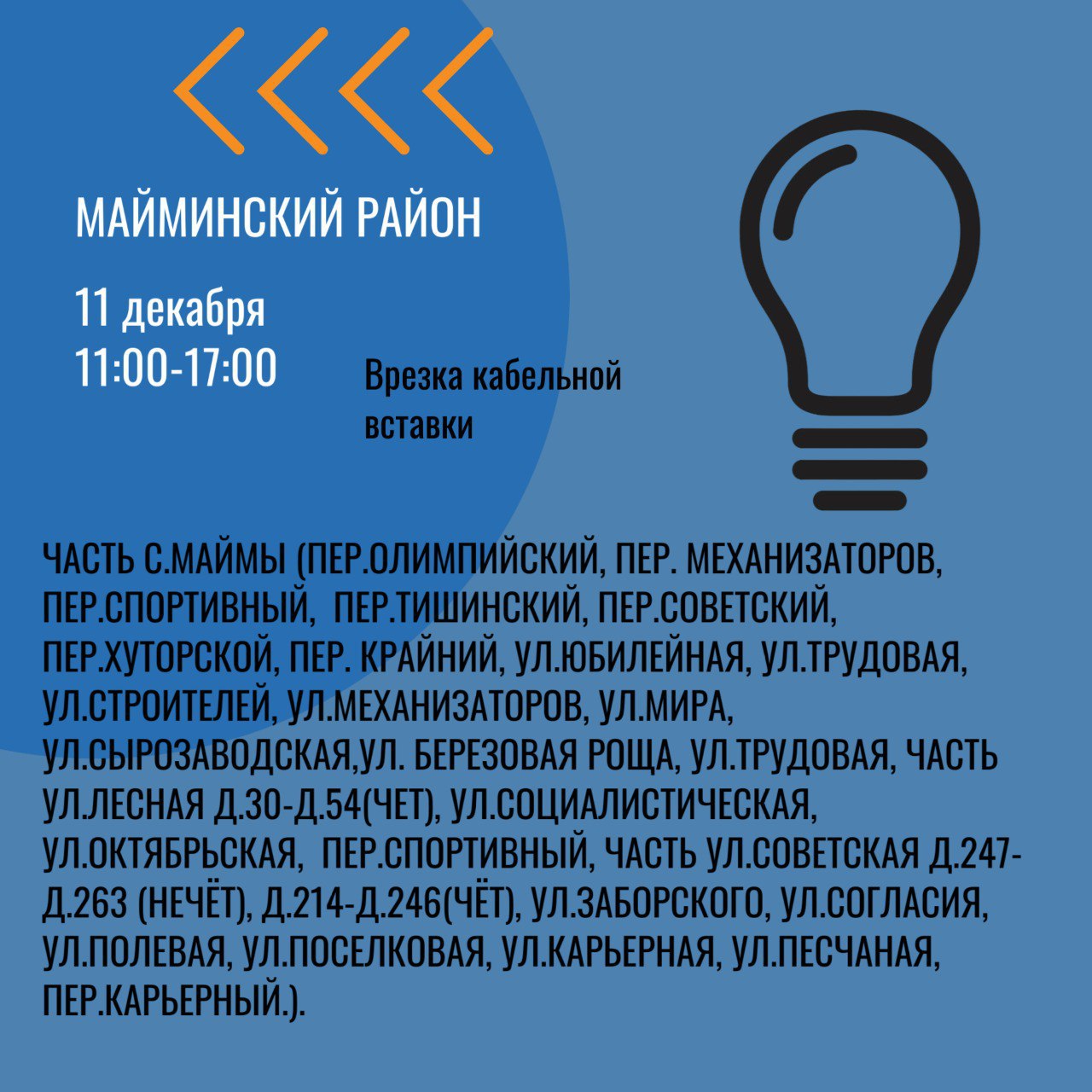 МАЙМИНСКИЙ РАЙОН

11 декабря
11:00-17:00

Врезка кабельной вставки

ЧАСТЬ С.МАЙМЫ (ПЕР.ОЛИМПИЙСКИЙ, ПЕР. МЕХАНИЗАТОРОВ, ПЕР.СПОРТИВНЫЙ, ПЕР.ТИШИНСКИЙ, ПЕР.СОВЕТСКИЙ, ПЕР.ХУТОРСКОЙ, ПЕР. КРАЙНИЙ, УЛ.ЮБИЛЕЙНАЯ, УЛ.ТРУДОВАЯ, УЛ.СТРОИТЕЛЕЙ, УЛ.МЕХАНИЗАТОРОВ, УЛ.МИРА, УЛ.СЫРОЗАВОДСКАЯ,УЛ. БЕРЕЗОВАЯ РОЩА, УЛ.ТРУДОВАЯ, ЧАСТЬ УЛ.ЛЕСНАЯ Д.30-Д.54(ЧЕТ), УЛ.СОЦИАЛИСТИЧЕСКАЯ, УЛ.ОКТЯБРЬСКАЯ, ПЕР.СПОРТИВНЫЙ, ЧАСТЬ УЛ.СОВЕТСКАЯ Д.247-Д.263 (НЕЧЁТ), Д.214-Д.246(ЧЁТ), УЛ.ЗАБОРСКОГО, УЛ.СОГЛАСИЯ, УЛ.ПОЛЕВАЯ, УЛ.ПОСЕЛКОВАЯ, УЛ.КАРЬЕРНАЯ, УЛ.ПЕСЧАНАЯ, ПЕР.КАРЬЕРНЫЙ.).